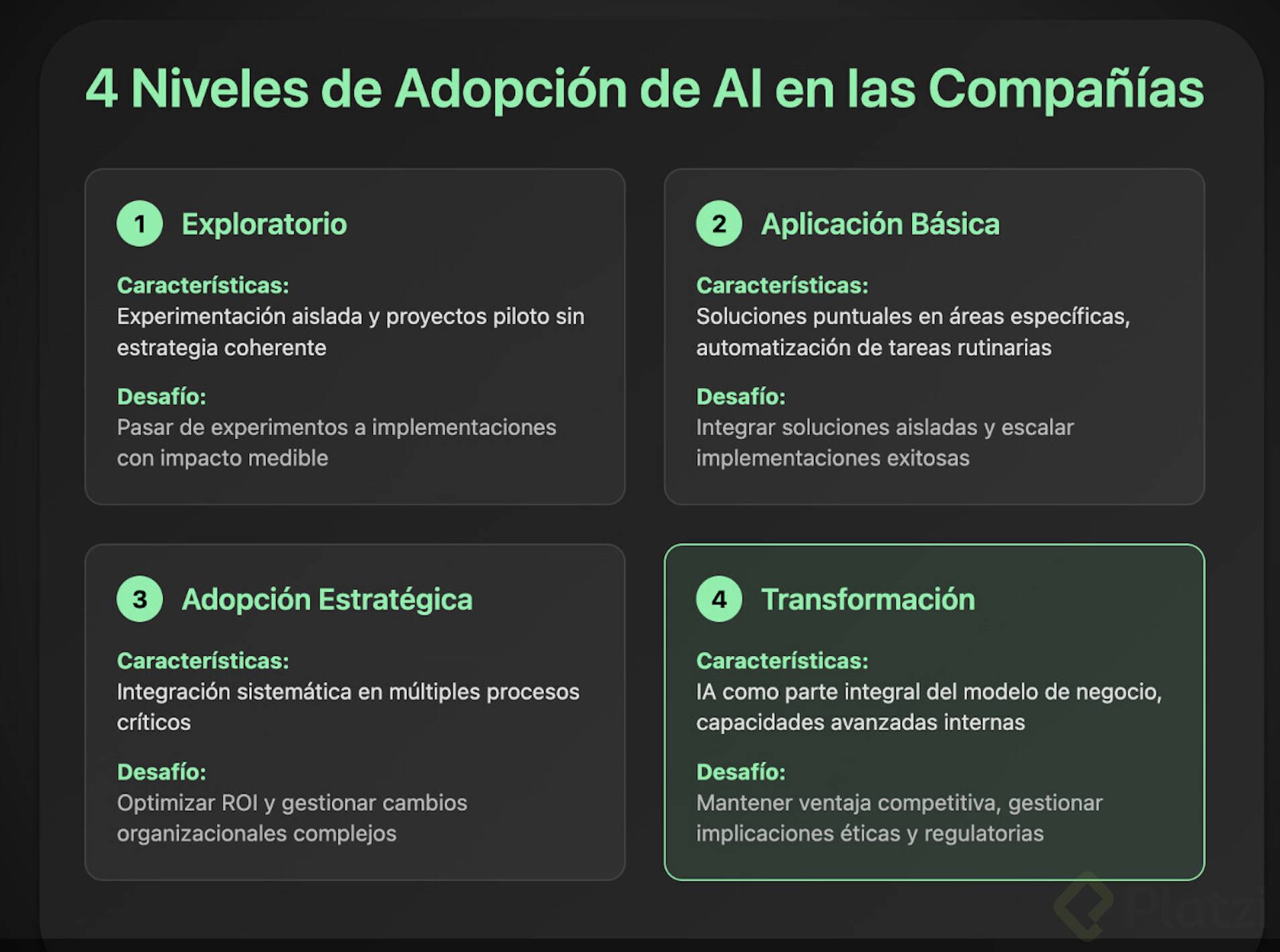 4 Niveles de Adopción de AI en las Compañías

1 Exploratorio

Características:
Experimentación aislada y proyectos piloto sin estrategia coherente

Desafío:
Pasar de experimentos a implementaciones con impacto medible

2 Aplicación Básica

Características:
Soluciones puntuales en áreas específicas, automatización de tareas rutinarias

Desafío:
Integrar soluciones aisladas y escalar implementaciones exitosas

3 Adopción Estratégica

Características:
Integración sistemática en múltiples procesos críticos

Desafío:
Optimizar ROI y gestionar cambios organizacionales complejos

4 Transformación

Características:
IA como parte integral del modelo de negocio, capacidades avanzadas internas

Desafío:
Mantener ventaja competitiva, gestionar implicaciones éticas y regulatorias

Platzi